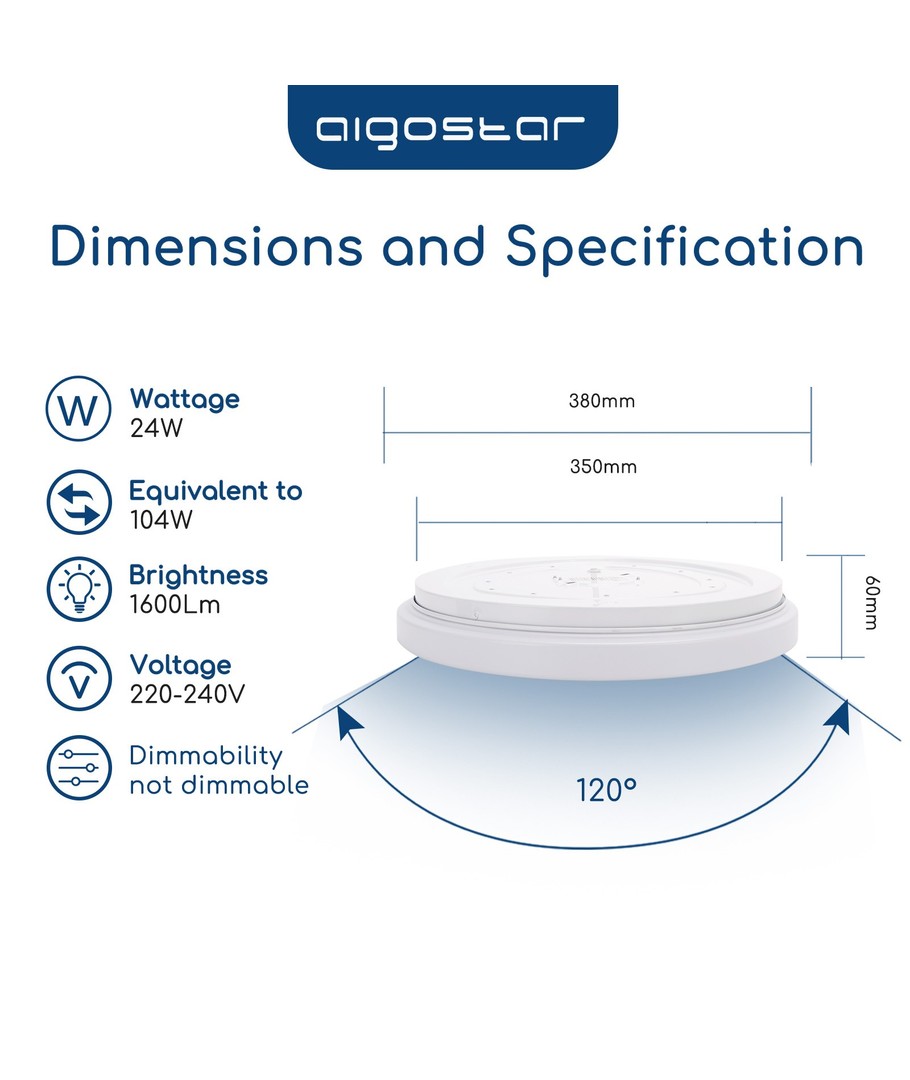 aigostar

Dimensions and Specification

W
Wattage
24W

Equivalent to
104W

Brightness
1600Lm

V
Voltage
220-240V

Dimmability
not dimmable

380mm

350mm

60mm

120°